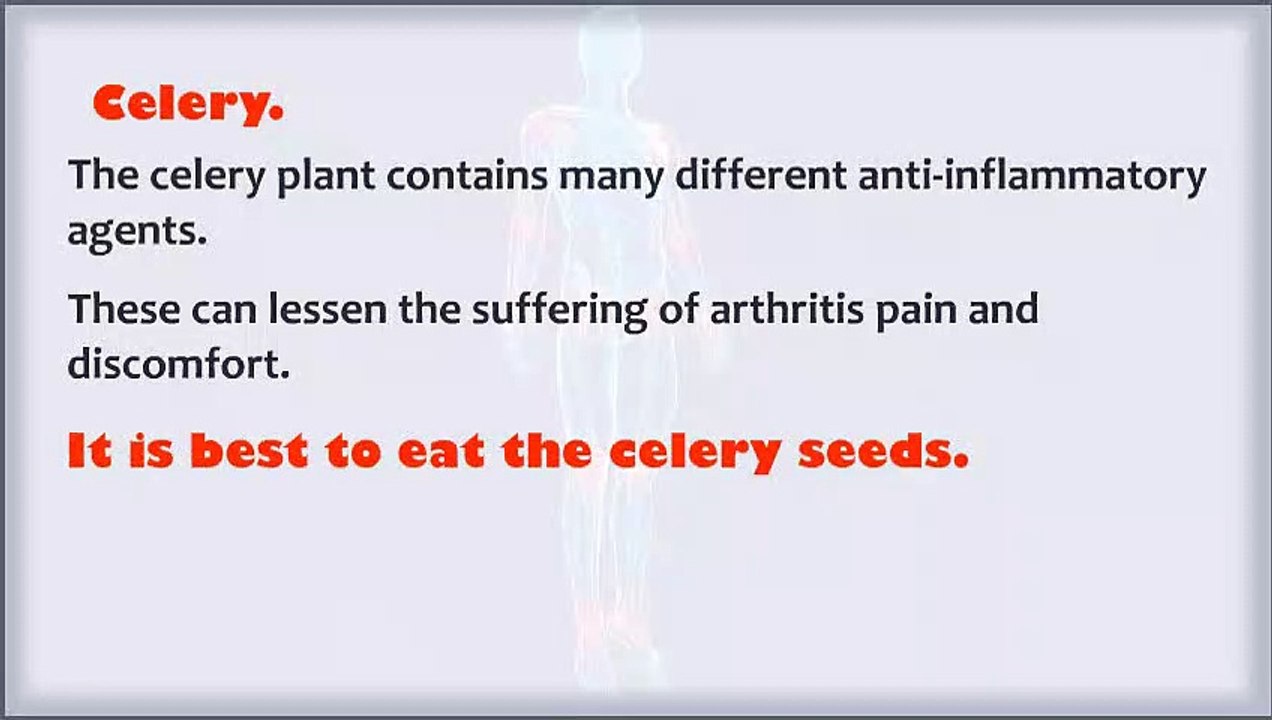 Celery.

The celery plant contains many different anti-inflammatory agents.

These can lessen the suffering of arthritis pain and discomfort.

It is best to eat the celery seeds.